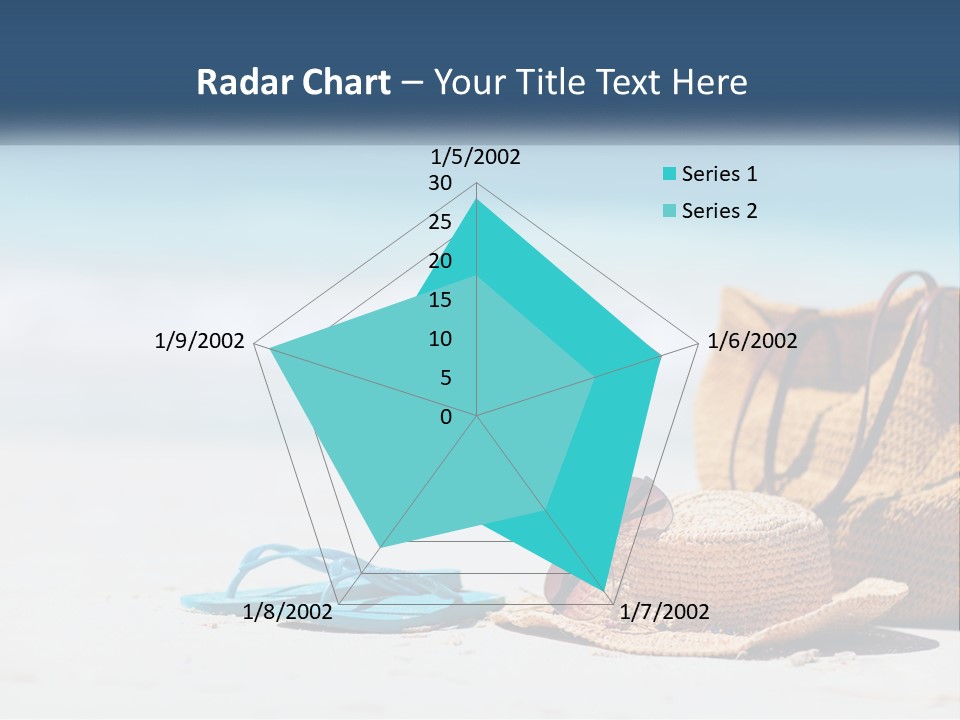 Radar Chart – Your Title Text Here

1/5/2002
30
25
20
15
10
5
0
1/6/2002
1/7/2002
1/8/2002
1/9/2002

Series 1
Series 2